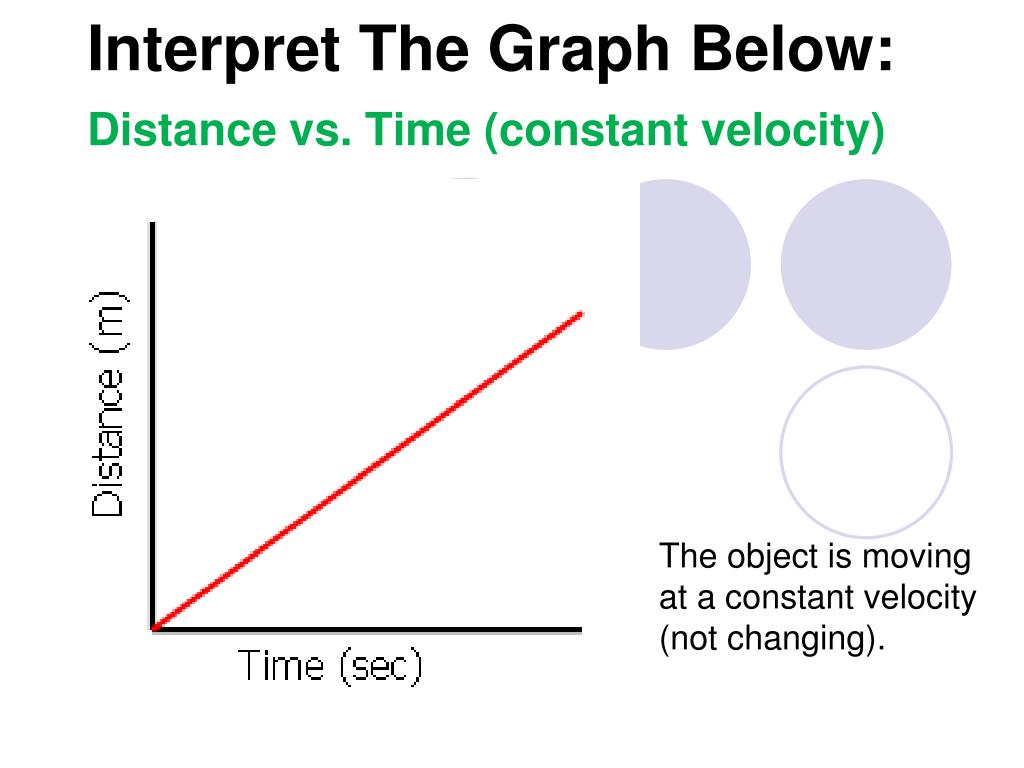 Interpret The Graph Below:

Distance vs. Time (constant velocity)

Distance (m)

Time (sec)

The object is moving at a constant velocity (not changing).